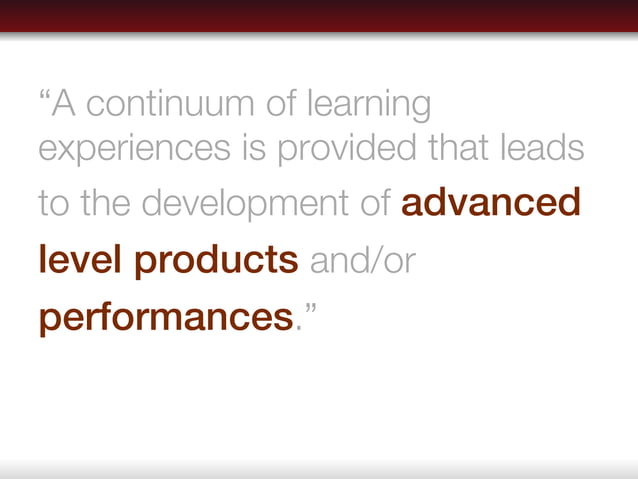 “A continuum of learning experiences is provided that leads to the development of advanced level products and/or performances.”